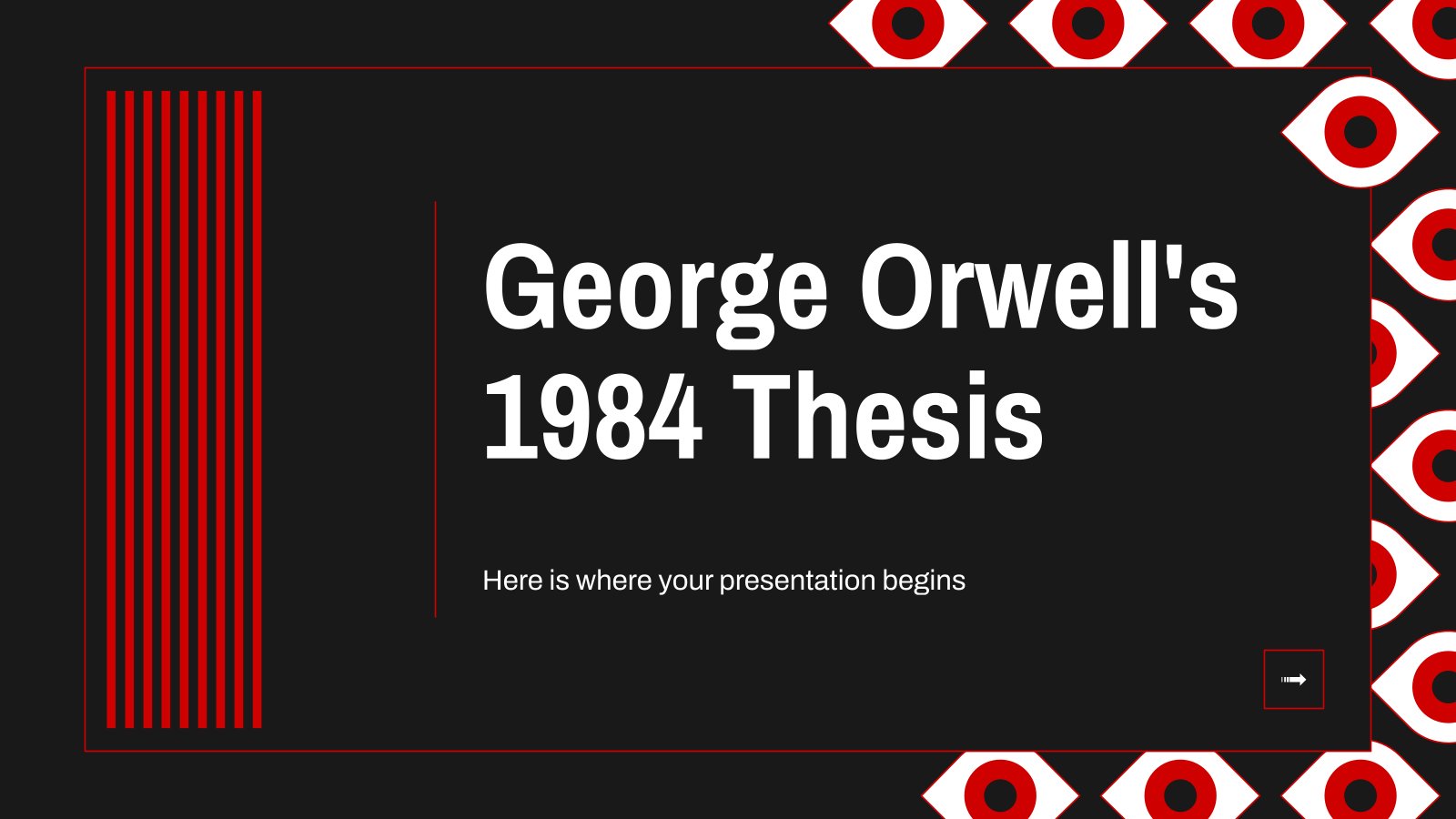 George Orwell's 1984 Thesis

Here is where your presentation begins